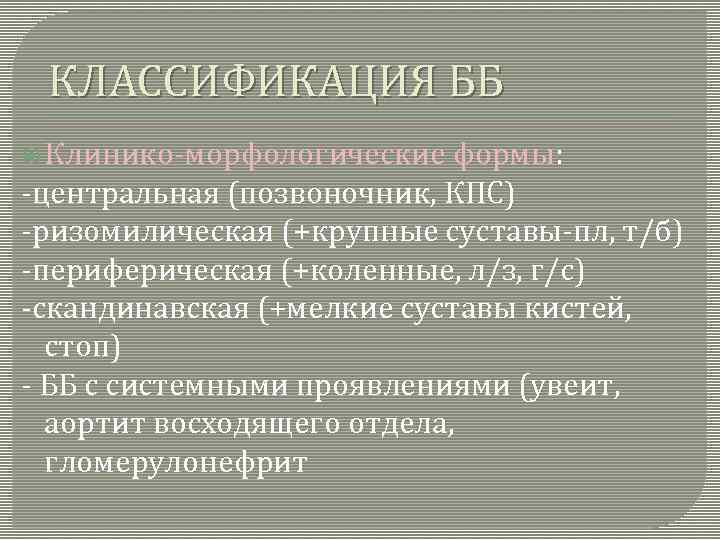 КЛАССИФИКАЦИЯ ББ

Клинико-морфологические формы:
-центральная (позвоночник, КПС)
-ризомилическая (+крупные суставы-пл, т/б)
-периферическая (+коленные, л/з, г/с)
-скандинавская (+мелкие суставы кистей, стоп)
- ББ с системными проявлениями (увеит, аортит восходящего отдела, гломерулонефрит